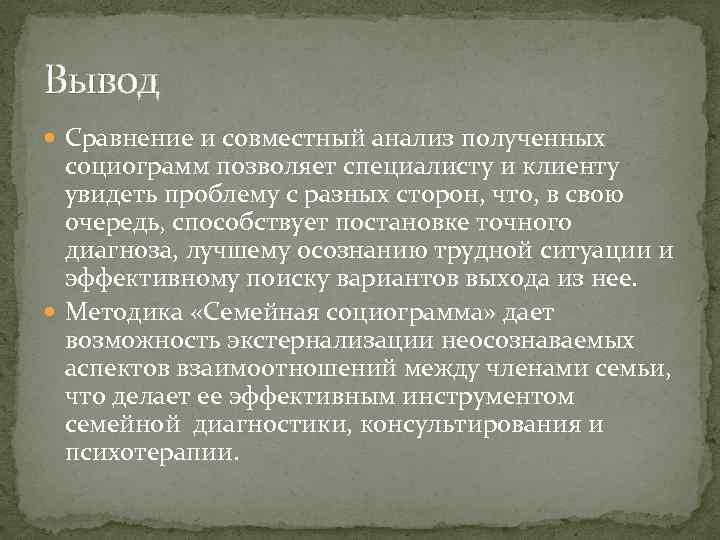 Вывод

Сравнение и совместный анализ полученных социограмм позволяет специалисту и клиенту увидеть проблему с разных сторон, что, в свою очередь, способствует постановке точного диагноза, лучшему осознанию трудной ситуации и эффективному поиску вариантов выхода из нее.

Методика «Семейная социограмма» дает возможность экстернализации неосознаваемых аспектов взаимоотношений между членами семьи, что делает ее эффективным инструментом семейной диагностики, консультирования и психотерапии.